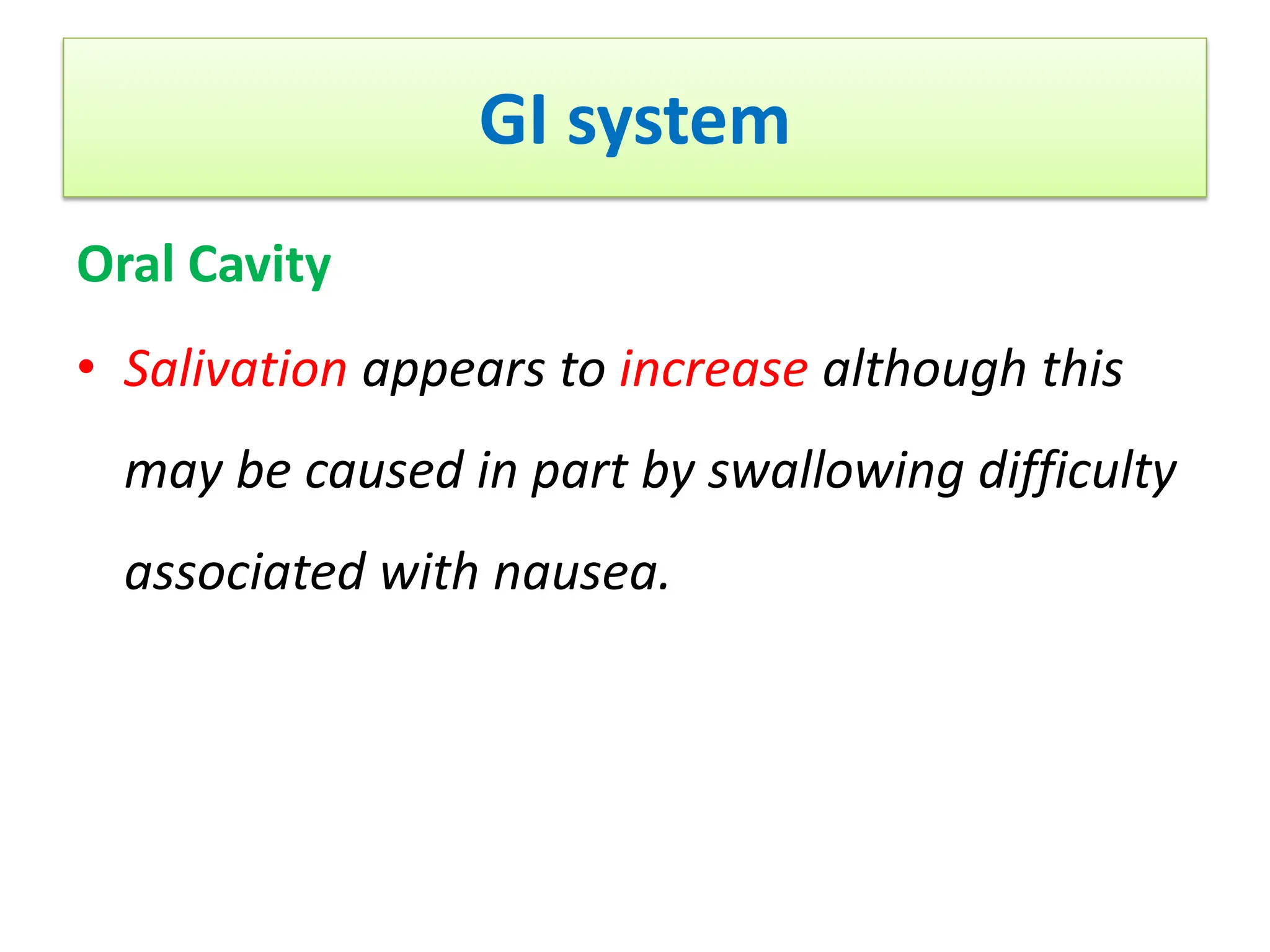 GI system

Oral Cavity

• Salivation appears to increase although this may be caused in part by swallowing difficulty associated with nausea.